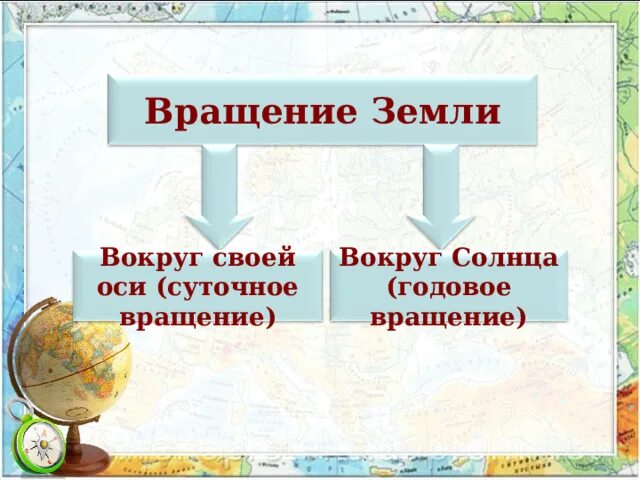 Вращение Земли

Вокруг своей оси (суточное вращение)

Вокруг Солнца (годовое вращение)